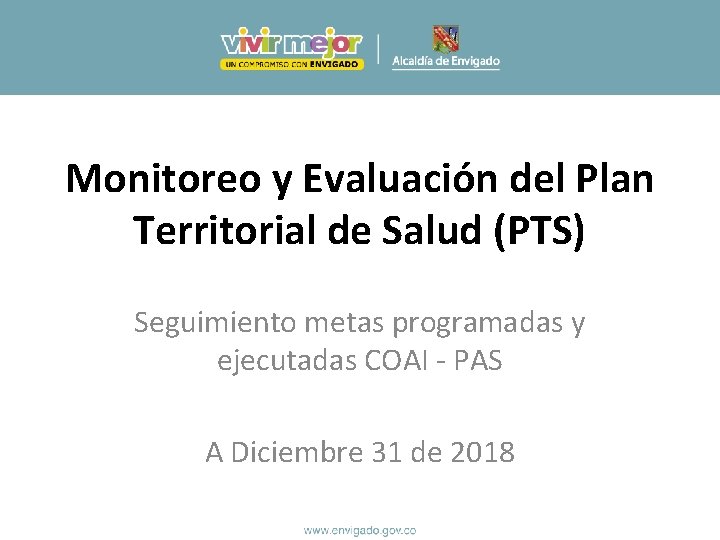 vivir mejor
UN COMPROMISO CON ENVIGADO

Alcaldía de Envigado

Monitoreo y Evaluación del Plan Territorial de Salud (PTS)

Seguimiento metas programadas y ejecutadas COAI - PAS

A Diciembre 31 de 2018

www.envigado.gov.co